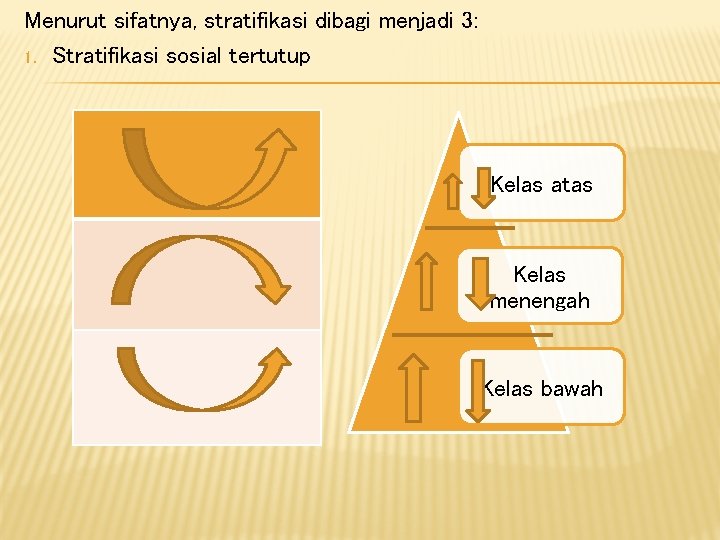 Menurut sifatnya, stratifikasi dibagi menjadi 3:

1. Stratifikasi sosial tertutup

Kelas atas

Kelas menengah

Kelas bawah